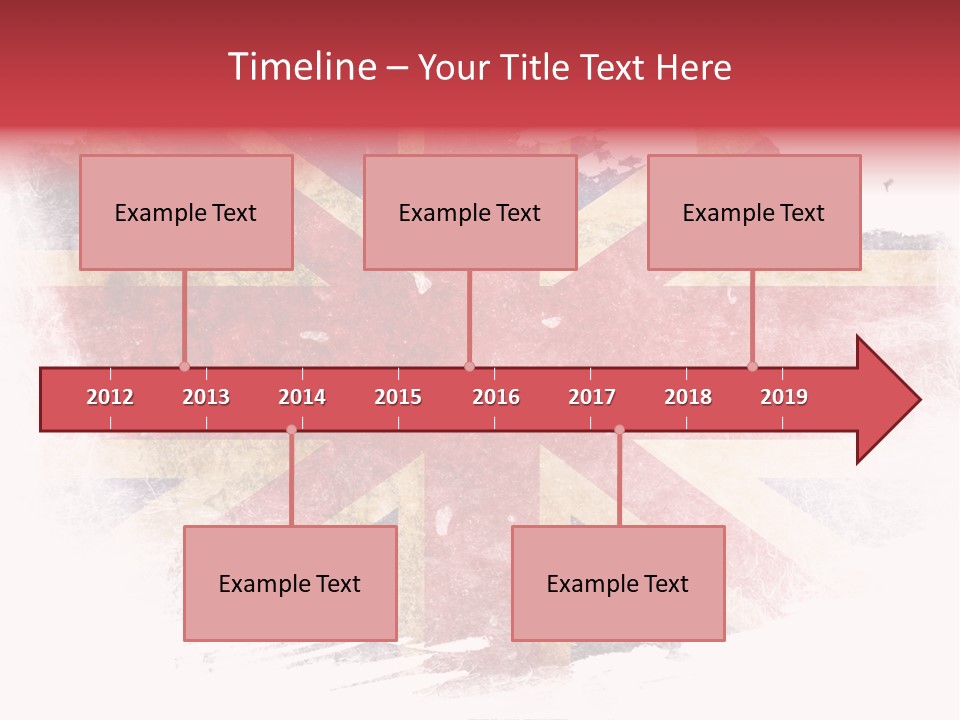 Timeline – Your Title Text Here

Example Text

Example Text

Example Text

2012 2013 2014 2015 2016 2017 2018 2019

Example Text

Example Text